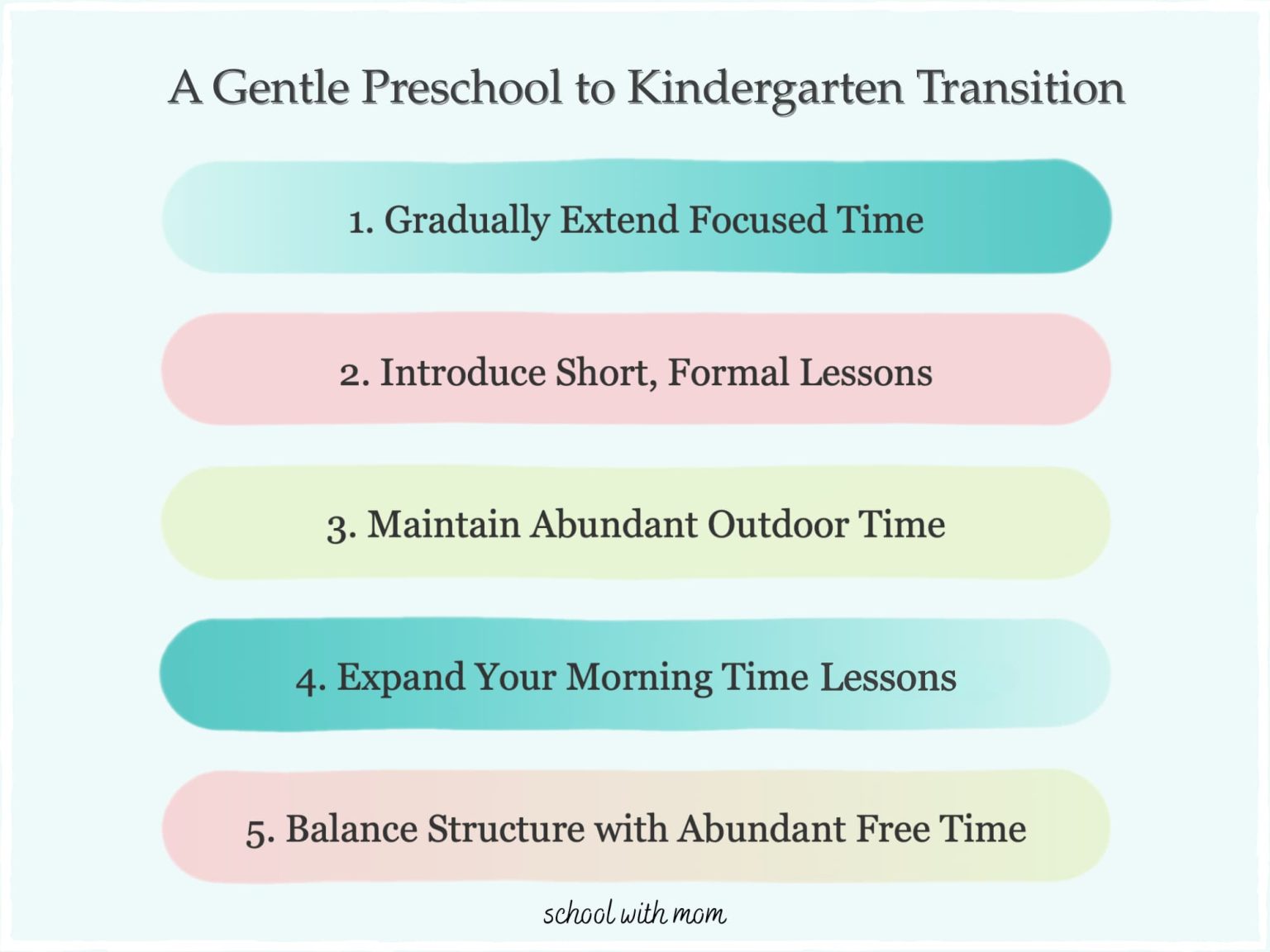 A Gentle Preschool to Kindergarten Transition

1. Gradually Extend Focused Time

2. Introduce Short, Formal Lessons

3. Maintain Abundant Outdoor Time

4. Expand Your Morning Time Lessons

5. Balance Structure with Abundant Free Time

school with mom